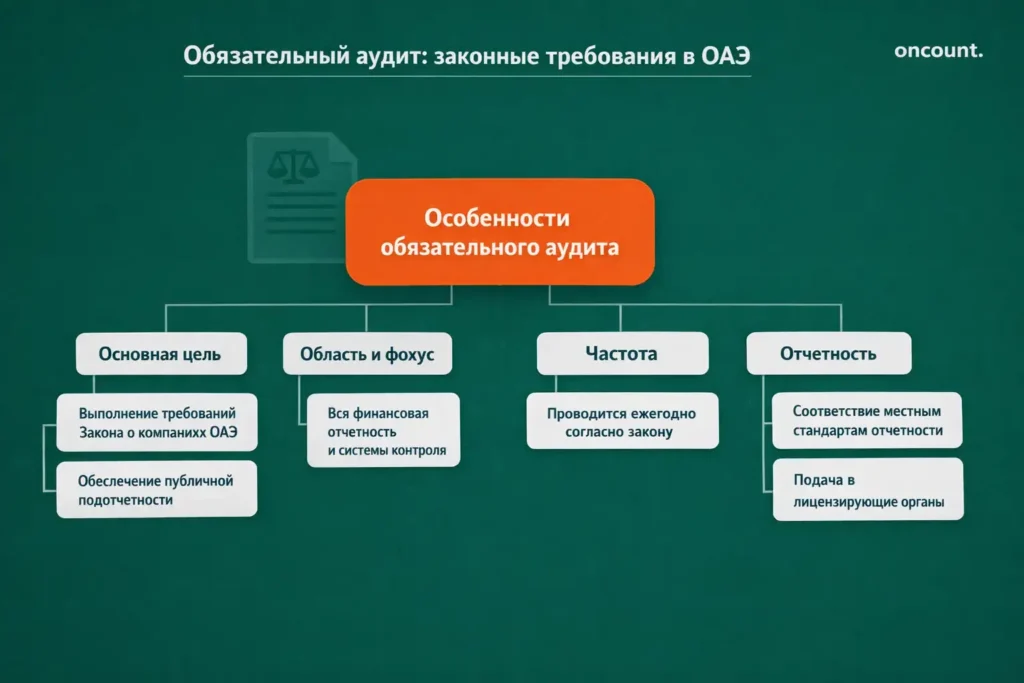 Обязательный аудит: законные требования в ОАЭ

oncount.

Особенности обязательного аудита

Основная цель

Выполнение требований Закона о компаниях ОАЭ

Обеслечение публичной подотчетности

Область и фохус

Вся финансовая отчетность и системы контроля

Частота

Проводится ежегодно согласно закону

Отчетность

Соответствие местным стандартам отчетности

Подача в лицензирующие органы